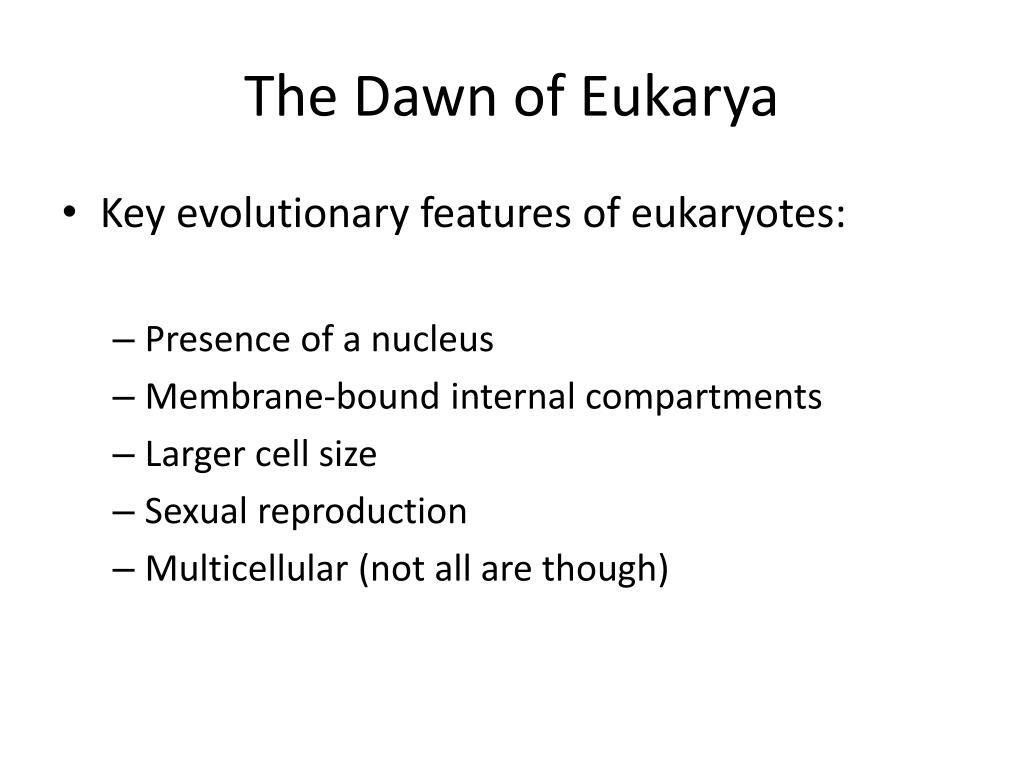 The Dawn of Eukarya

• Key evolutionary features of eukaryotes:

– Presence of a nucleus
– Membrane-bound internal compartments
– Larger cell size
– Sexual reproduction
– Multicellular (not all are though)